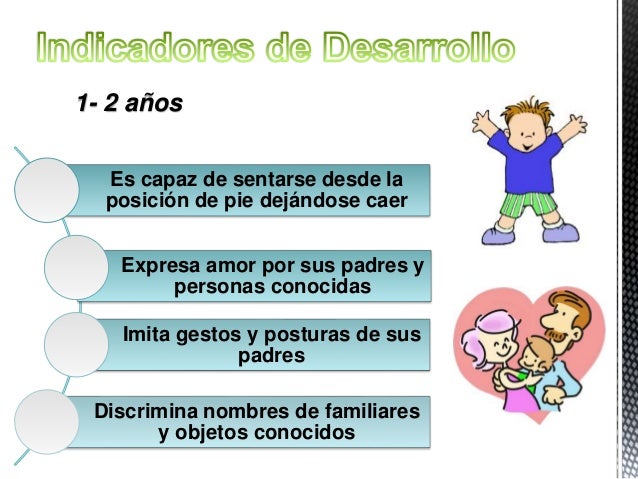 Indicadores de Desarrollo

1- 2 años

Es capaz de sentarse desde la posición de pie dejándose caer

Expresa amor por sus padres y personas conocidas

Imita gestos y posturas de sus padres

Discrimina nombres de familiares y objetos conocidos